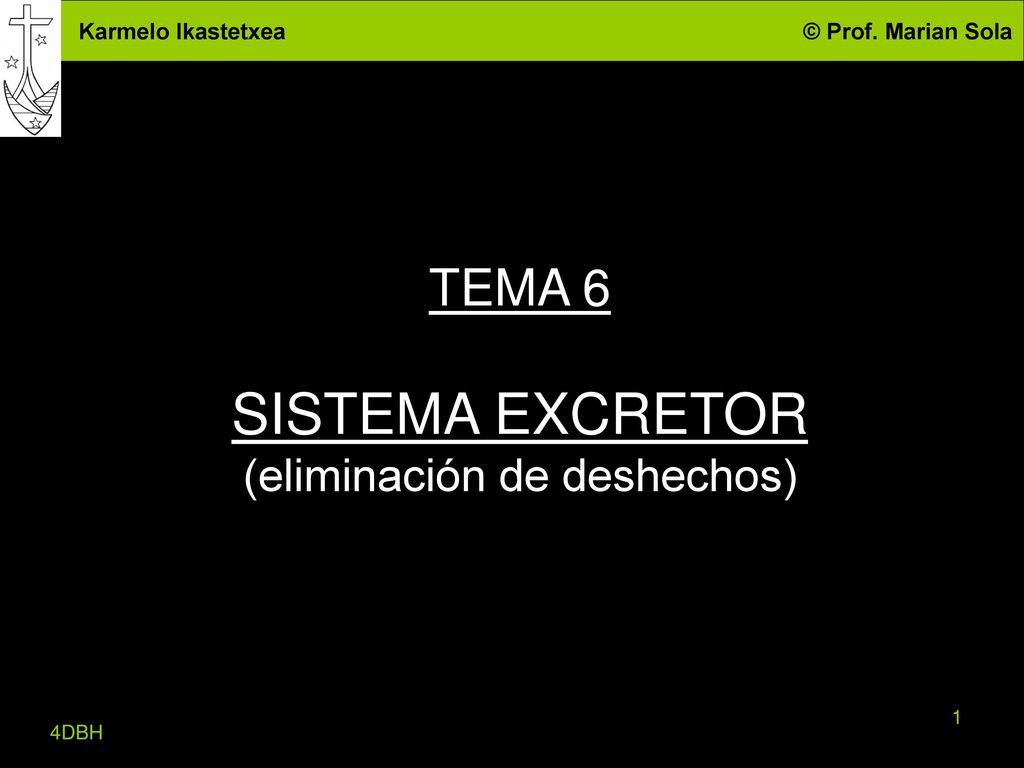 Karmelo Ikastetxea

© Prof. Marian Sola

TEMA 6

SISTEMA EXCRETOR
(eliminación de deshechos)

4DBH

1